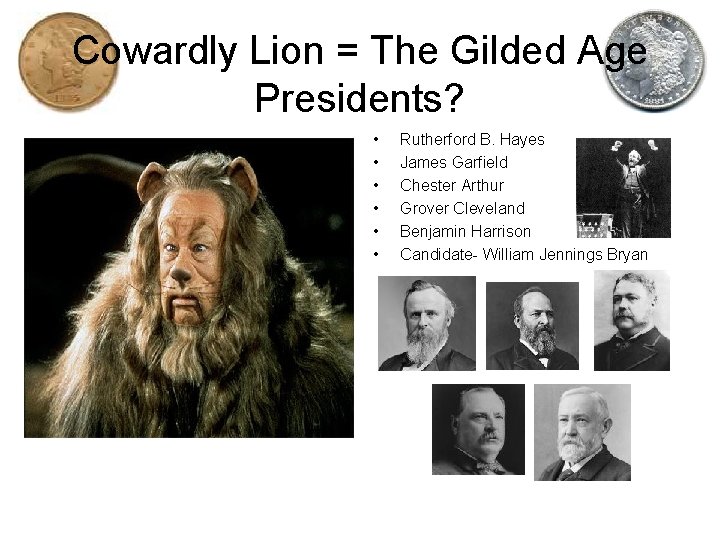 Cowardly Lion = The Gilded Age Presidents?

• Rutherford B. Hayes
• James Garfield
• Chester Arthur
• Grover Cleveland
• Benjamin Harrison
• Candidate- William Jennings Bryan